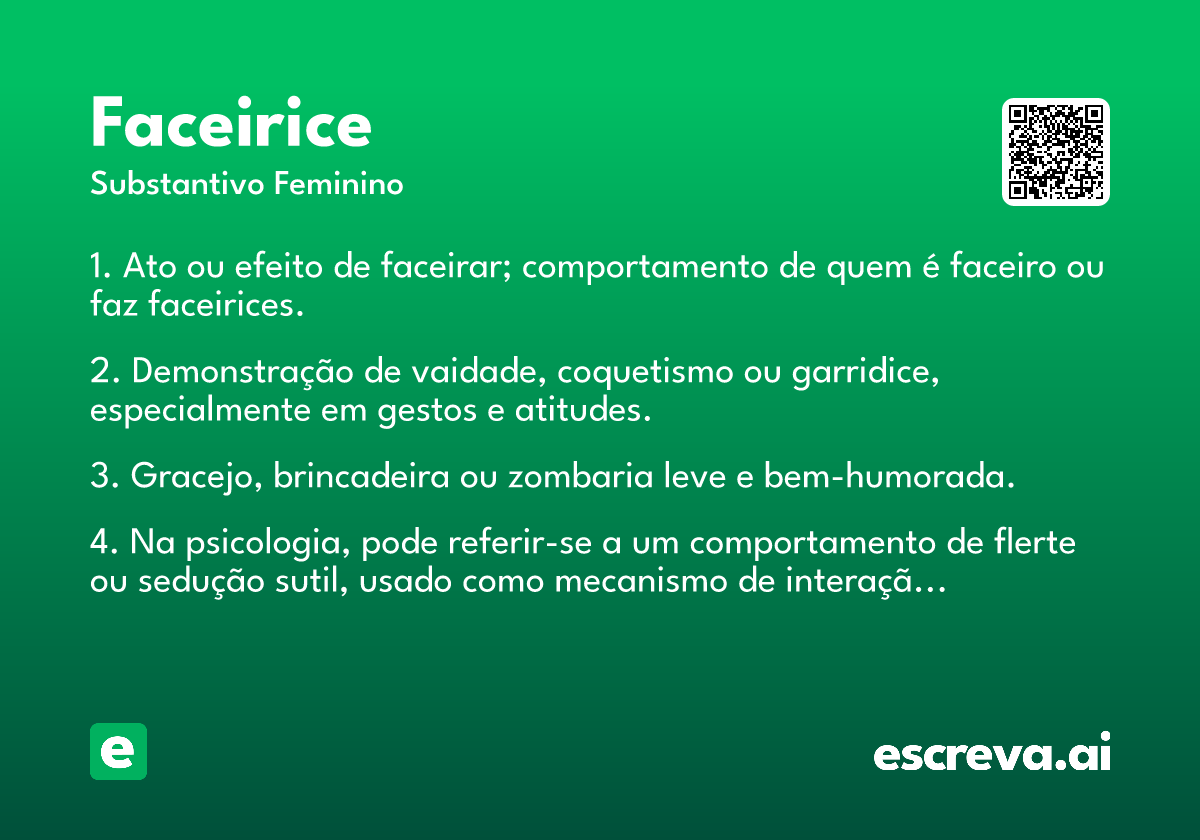 Faceirice
Substantivo Feminino

1. Ato ou efeito de faceirar; comportamento de quem é faceiro ou faz faceirices.

2. Demonstração de vaidade, coquetismo ou garridice, especialmente em gestos e atitudes.

3. Gracejo, brincadeira ou zombaria leve e bem-humorada.

4. Na psicologia, pode referir-se a um comportamento de flerte ou sedução sutil, usado como mecanismo de interaçã…

e

escreva.ai